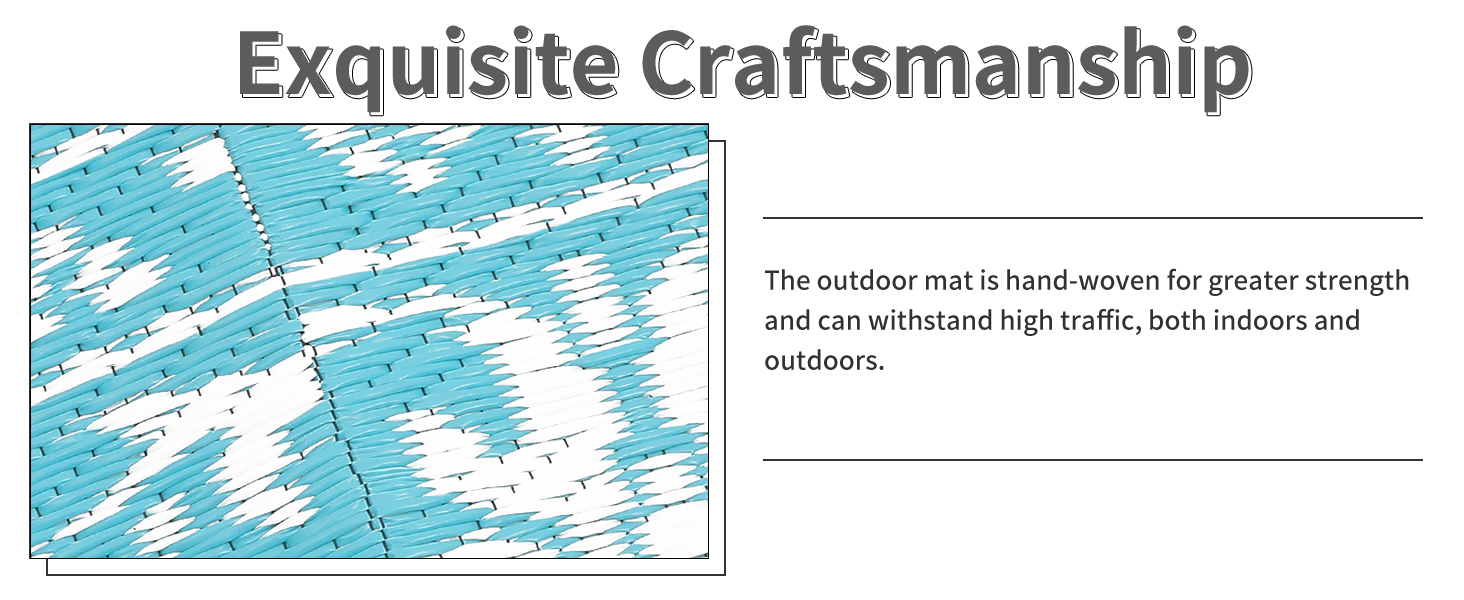 Exquisite Craftsmanship

The outdoor mat is hand-woven for greater strength and can withstand high traffic, both indoors and outdoors.